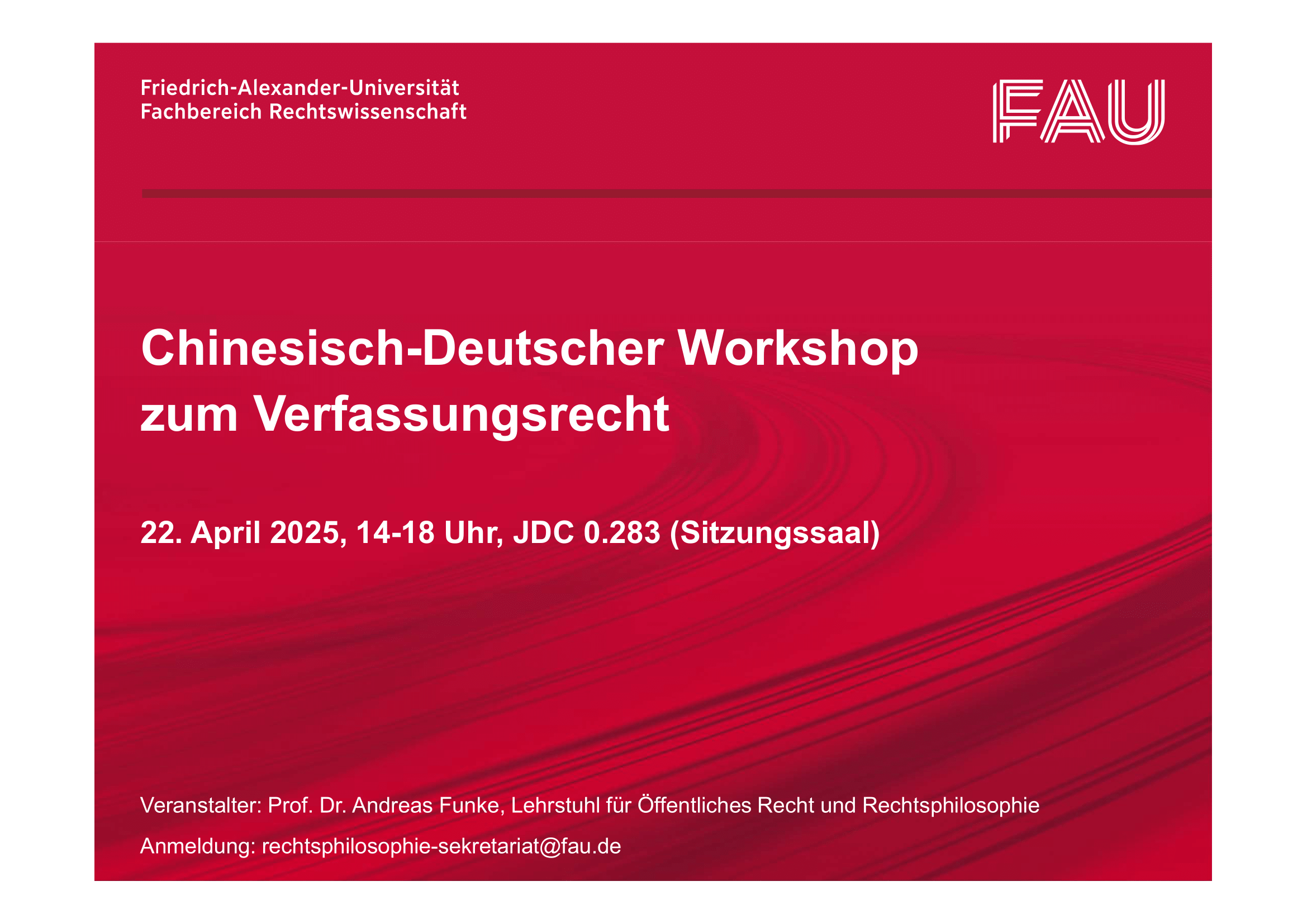 Friedrich-Alexander-Universität
Fachbereich Rechtswissenschaft

FAU

Chinesisch-Deutscher Workshop zum Verfassungsrecht

22. April 2025, 14-18 Uhr, JDC 0.283 (Sitzungssaal)

Veranstalter: Prof. Dr. Andreas Funke, Lehrstuhl für Öffentliches Recht und Rechtsphilosophie

Anmeldung: rechtsphilosophie-sekretariat@fau.de